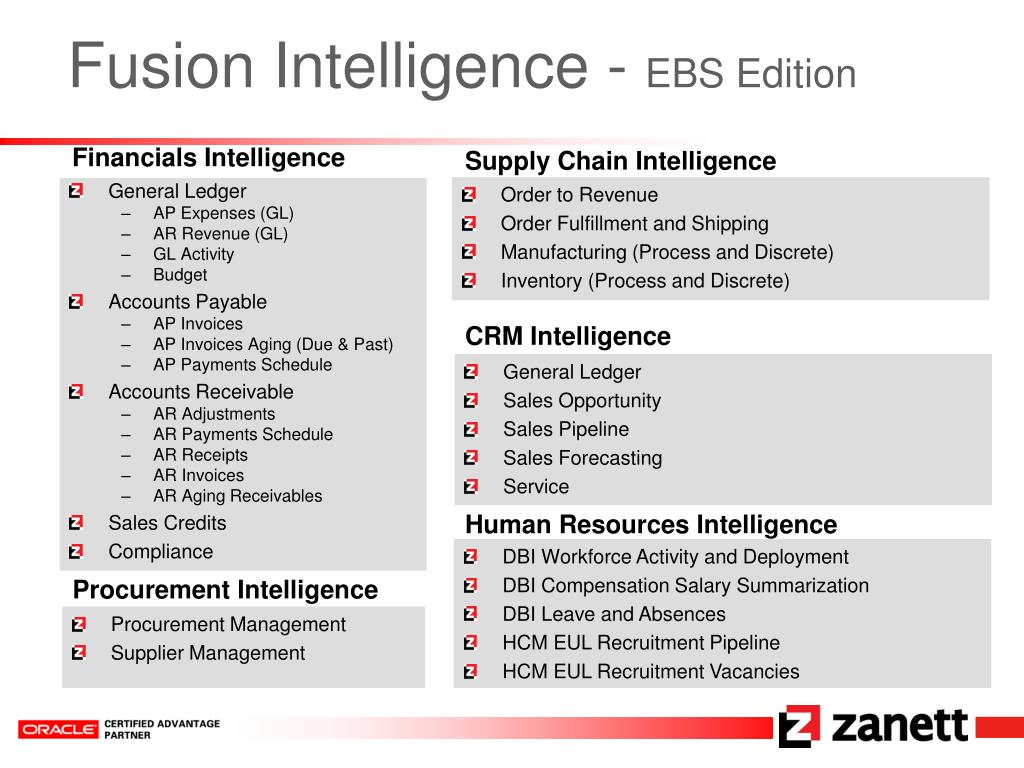 Fusion Intelligence - EBS Edition

Financials Intelligence

General Ledger
– AP Expenses (GL)
– AR Revenue (GL)
– GL Activity
– Budget

Accounts Payable
– AP Invoices
– AP Invoices Aging (Due & Past)
– AP Payments Schedule

Accounts Receivable
– AR Adjustments
– AR Payments Schedule
– AR Receipts
– AR Invoices
– AR Aging Receivables

Sales Credits

Compliance

Procurement Intelligence

Procurement Management

Supplier Management

Supply Chain Intelligence

Order to Revenue

Order Fulfillment and Shipping

Manufacturing (Process and Discrete)

Inventory (Process and Discrete)

CRM Intelligence

General Ledger

Sales Opportunity

Sales Pipeline

Sales Forecasting

Service

Human Resources Intelligence

DBI Workforce Activity and Deployment

DBI Compensation Salary Summarization

DBI Leave and Absences

HCM EUL Recruitment Pipeline

HCM EUL Recruitment Vacancies

ORACLE CERTIFIED ADVANTAGE PARTNER

zanett